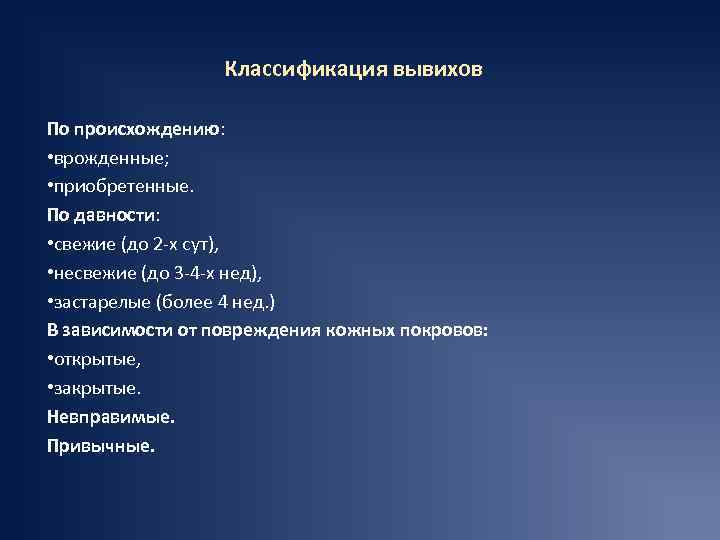 Классификация вывихов

По происхождению:
•врожденные;
•приобретенные.
По давности:
•свежие (до 2-х сут),
•несвежие (до 3-4-х нед),
•застарелые (более 4 нед.)
В зависимости от повреждения кожных покровов:
•открытые,
•закрытые.
Невправимые.
Привычные.